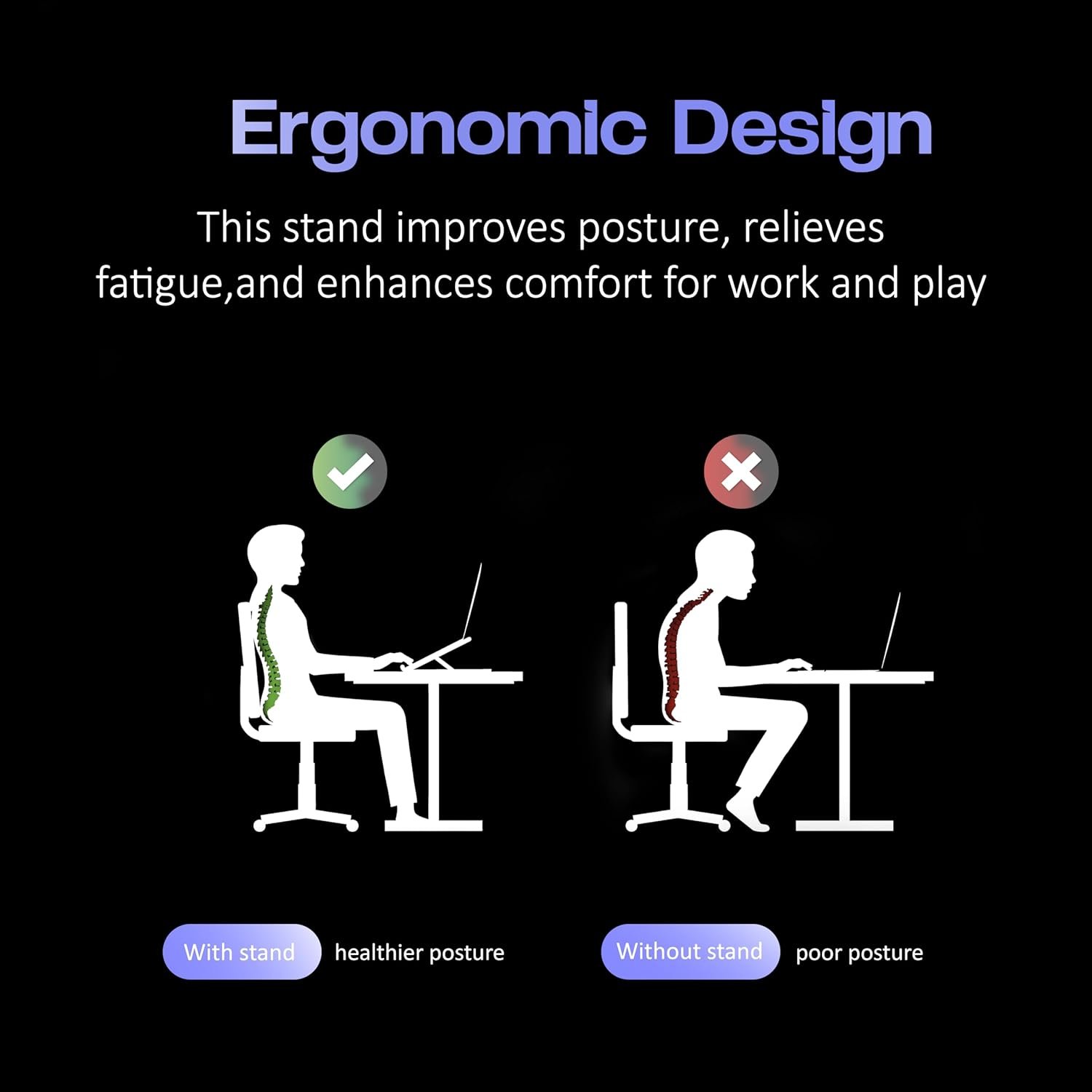 Ergonomic Design

This stand improves posture, relieves fatigue,and enhances comfort for work and play

With stand healthier posture

Without stand poor posture